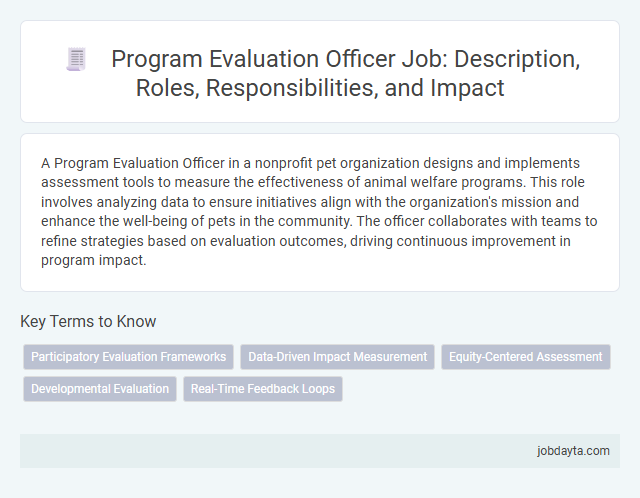 Program Evaluation Officer Job: Description, Roles, Responsibilities, and Impact

A Program Evaluation Officer in a nonprofit pet organization designs and implements assessment tools to measure the effectiveness of animal welfare programs. This role involves analyzing data to ensure initiatives align with the organization's mission and enhance the well-being of pets in the community. The officer collaborates with teams to refine strategies based on evaluation outcomes, driving continuous improvement in program impact.

Key Terms to Know

Participatory Evaluation Frameworks

Data-Driven Impact Measurement

Equity-Centered Assessment

Developmental Evaluation

Real-Time Feedback Loops

jobdayta.com